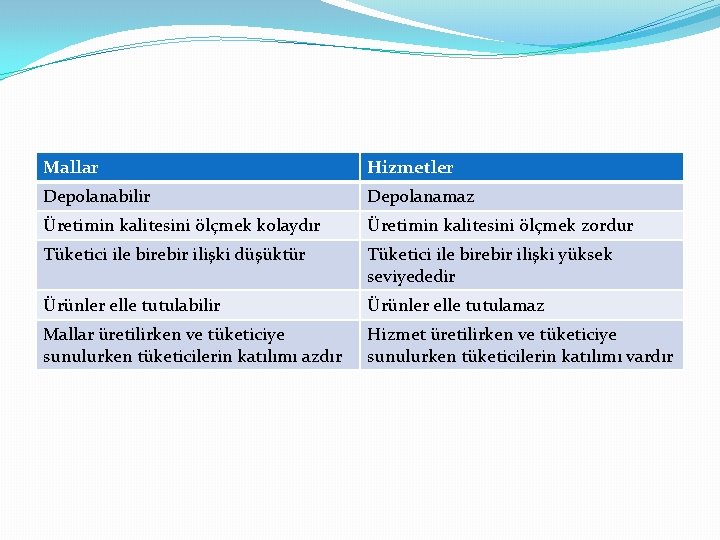 | Mallar | Hizmetler |
|---|---|
| Depolanabilir | Depolanamaz |
| Üretimin kalitesini ölçmek kolaydır | Üretimin kalitesini ölçmek zordur |
| Tüketici ile birebir ilişki düşüktür | Tüketici ile birebir ilişki yüksek seviyededir |
| Ürünler elle tutulabilir | Ürünler elle tutulamaz |
| Mallar üretilirken ve tüketiciye sunulurken tüketicilerin katılımı azdır | Hizmet üretilirken ve tüketiciye sunulurken tüketicilerin katılımı vardır |